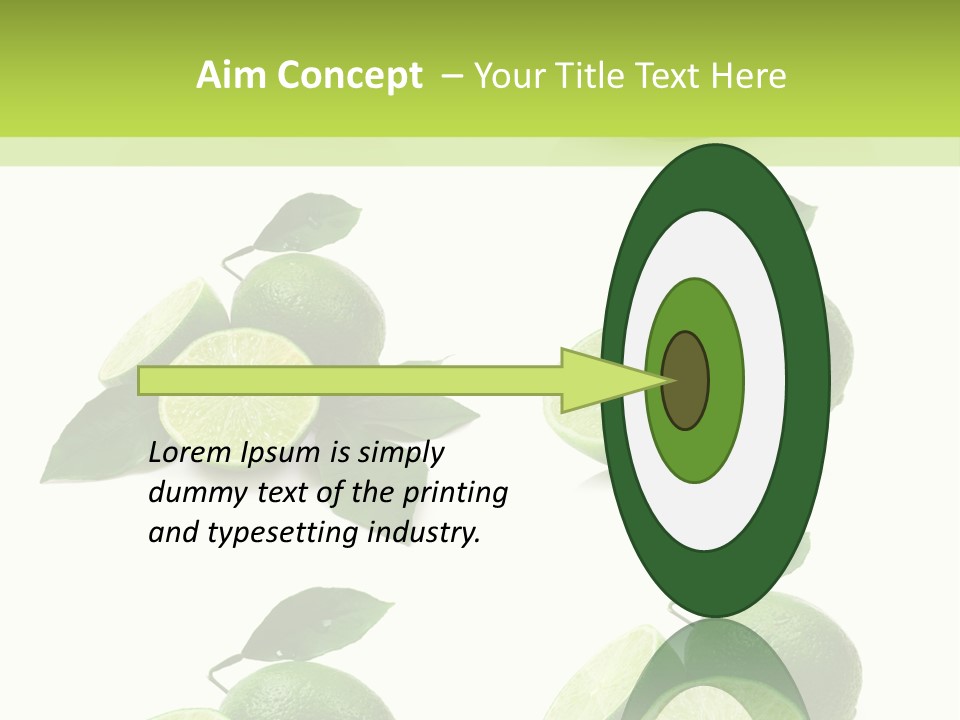 Aim Concept – Your Title Text Here

Lorem Ipsum is simply dummy text of the printing and typesetting industry.